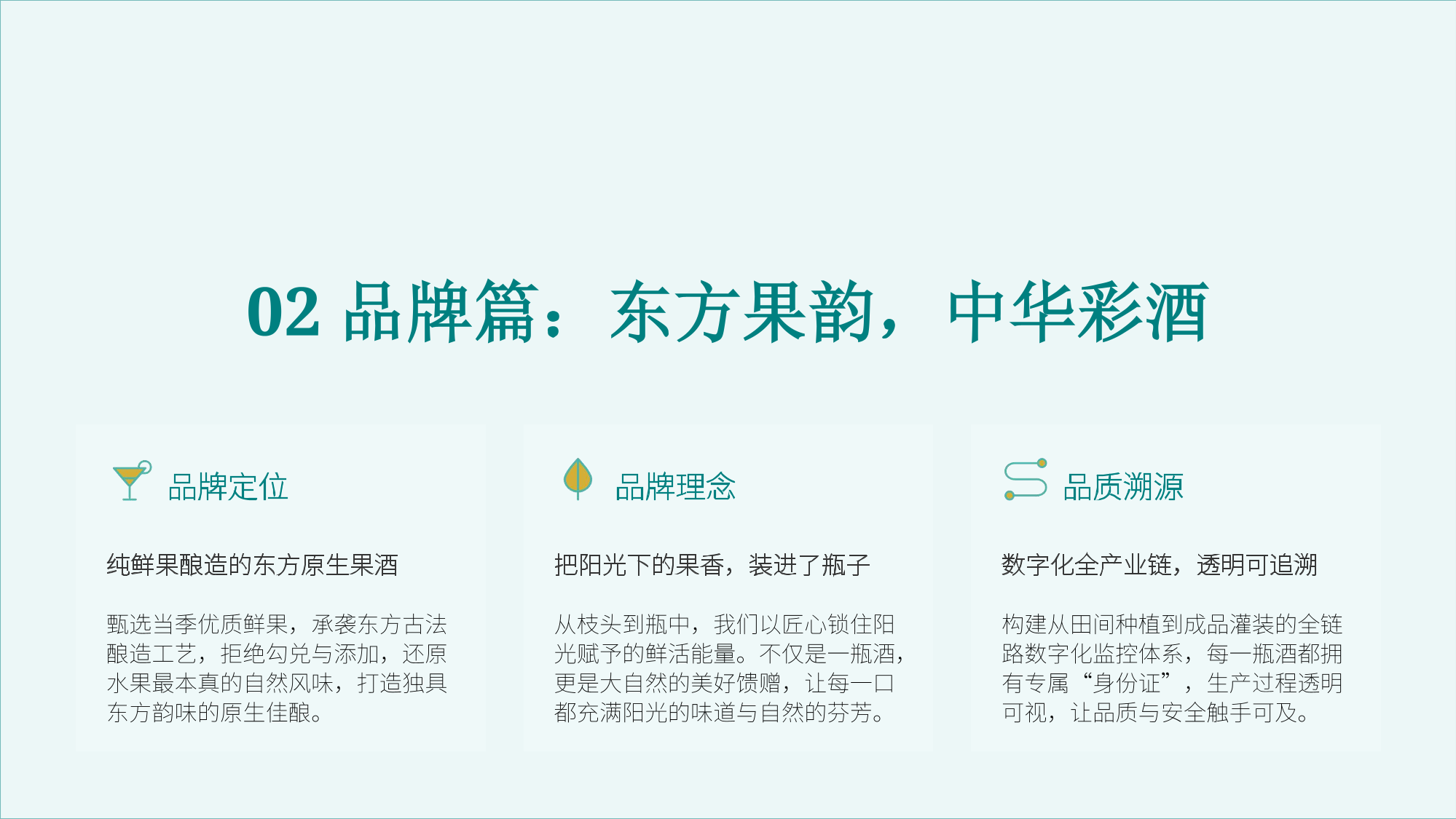 02 品牌篇：东方果韵，中华彩酒

品牌定位

纯鲜果酿造的东方原生果酒

甄选当季优质鲜果，承袭东方古法酿造工艺，拒绝勾兑与添加，还原水果最本真的自然风味，打造独具东方韵味的原生佳酿。

品牌理念

把阳光下的果香，装进了瓶子

从枝头到瓶中，我们以匠心锁住阳光赋予的鲜活能量。不仅是一瓶酒，更是大自然的美好馈赠，让每一口都充满阳光的味道与自然的芬芳。

品质溯源

数字化全产业链，透明可追溯

构建从田间种植到成品灌装的全链路数字化监控体系，每一瓶酒都拥有专属“身份证”，生产过程透明可视，让品质与安全触手可及。